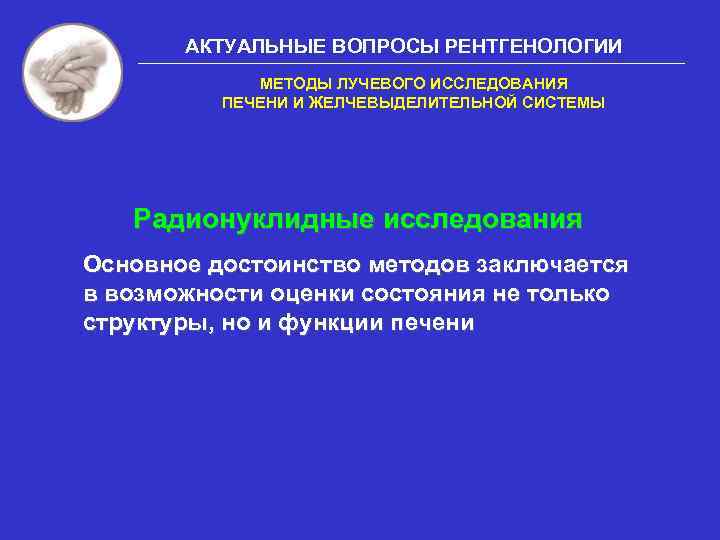 АКТУАЛЬНЫЕ ВОПРОСЫ РЕНТГЕНОЛОГИИ

МЕТОДЫ ЛУЧЕВОГО ИССЛЕДОВАНИЯ
ПЕЧЕНИ И ЖЕЛЧЕВЫДЕЛИТЕЛЬНОЙ СИСТЕМЫ

Радионуклидные исследования

Основное достоинство методов заключается в возможности оценки состояния не только структуры, но и функции печени